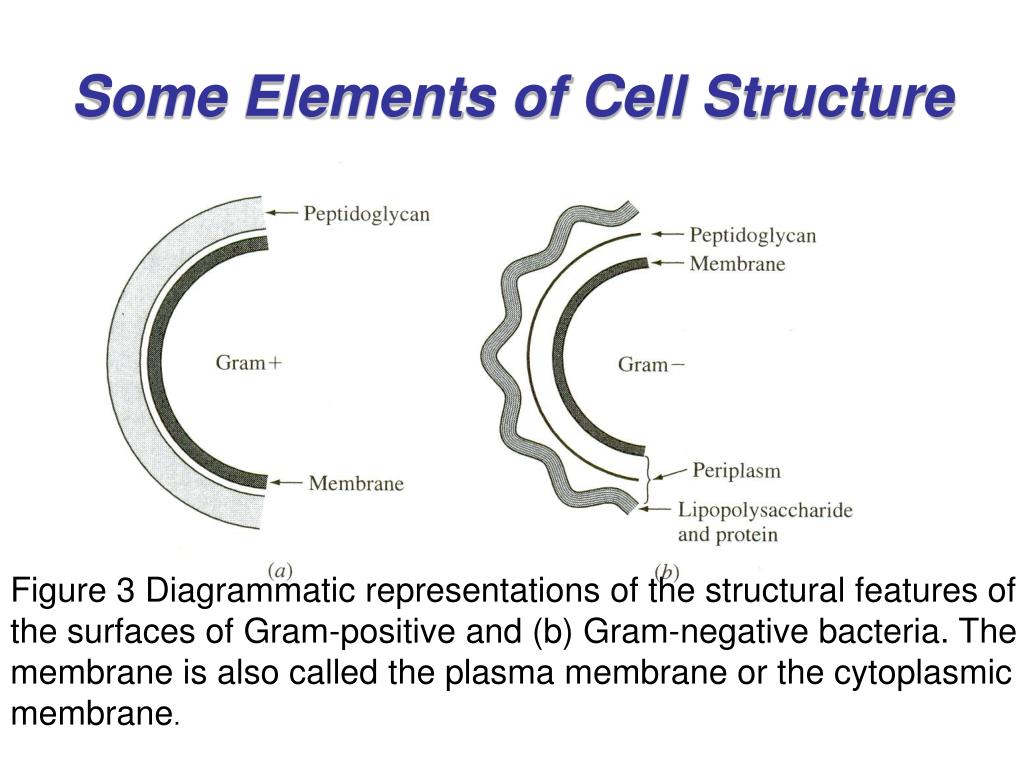 Some Elements of Cell Structure

Peptidoglycan

Gram+

Membrane

(a)

Peptidoglycan
Membrane

Gram−

Periplasm
Lipopolysaccharide and protein

(b)

Figure 3 Diagrammatic representations of the structural features of the surfaces of Gram-positive and (b) Gram-negative bacteria. The membrane is also called the plasma membrane or the cytoplasmic membrane.